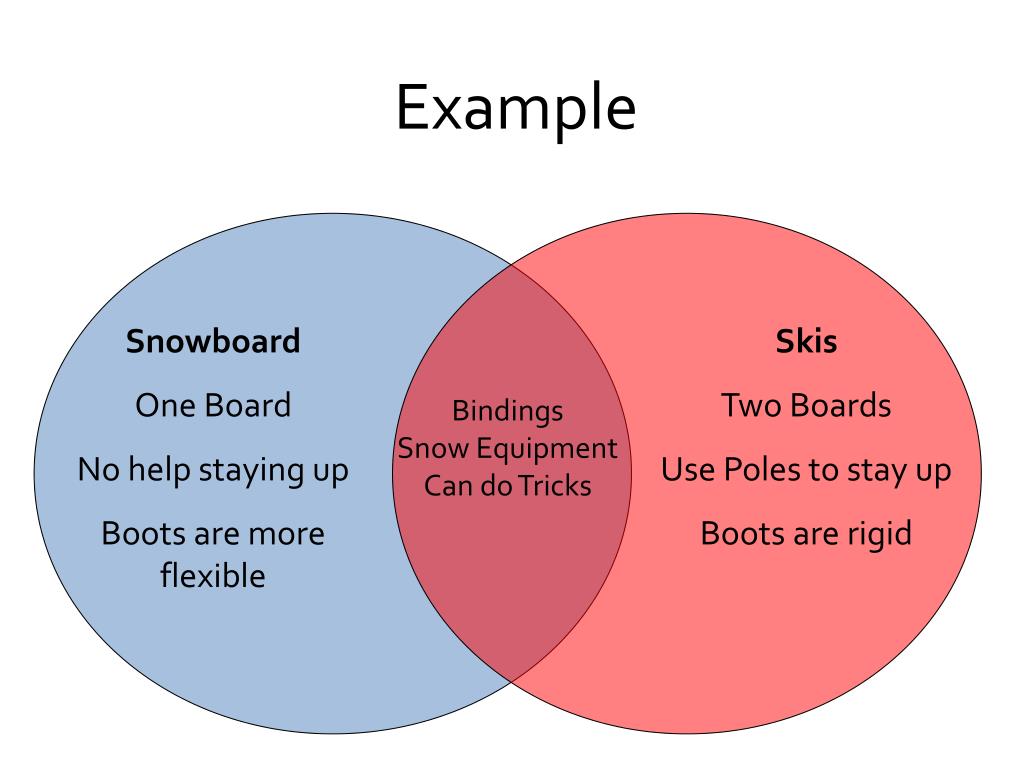 Example

Snowboard

One Board

No help staying up

Boots are more flexible

Bindings
Snow Equipment
Can do Tricks

Skis

Two Boards

Use Poles to stay up

Boots are rigid